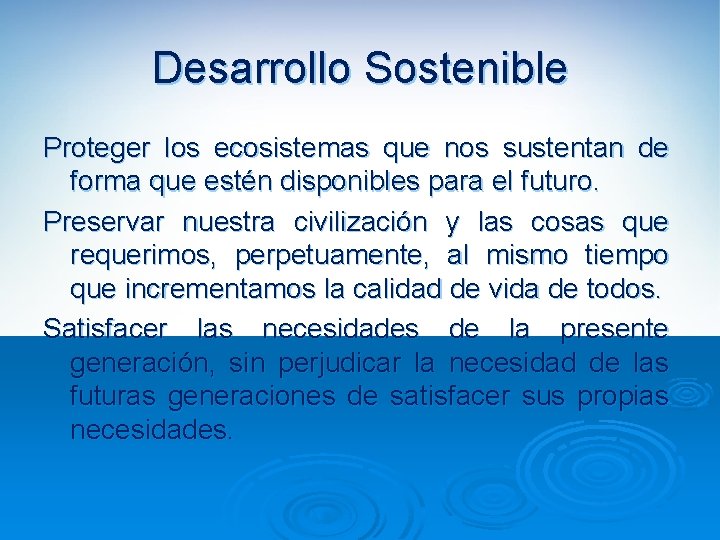 Desarrollo Sostenible

Proteger los ecosistemas que nos sustentan de forma que estén disponibles para el futuro.

Preservar nuestra civilización y las cosas que requerimos, perpetuamente, al mismo tiempo que incrementamos la calidad de vida de todos.

Satisfacer las necesidades de la presente generación, sin perjudicar la necesidad de las futuras generaciones de satisfacer sus propias necesidades.